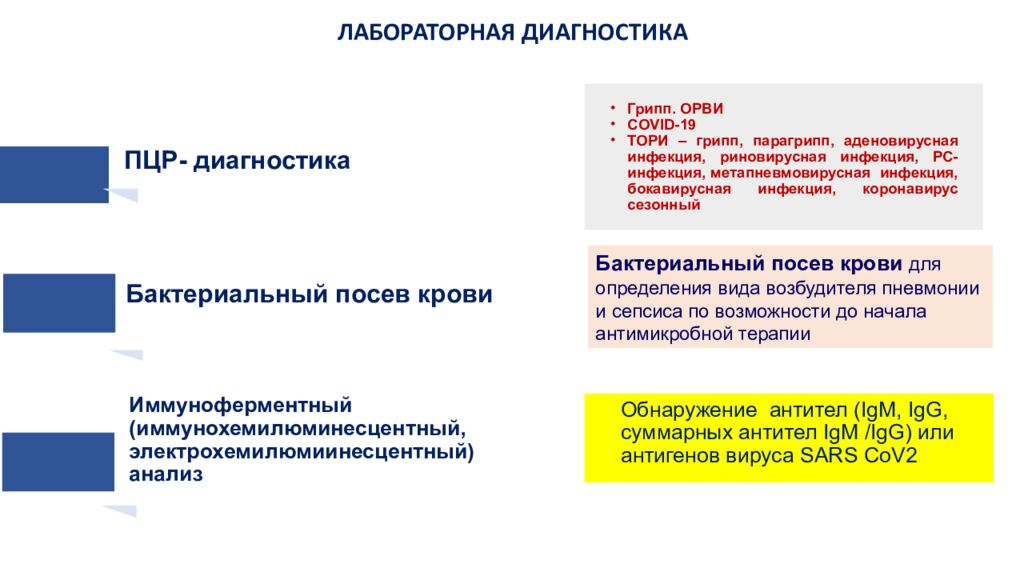 ЛАБОРАТОРНАЯ ДИАГНОСТИКА

ПЦР- диагностика

• Грипп. ОРВИ
• COVID-19
• ТОРИ – грипп, парагрипп, аденовирусная инфекция, риновирусная инфекция, РС-инфекция, метапневмовирусная инфекция, бокавирусная инфекция, коронавирус сезонный

Бактериальный посев крови

Бактериальный посев крови для определения вида возбудителя пневмонии и сепсиса по возможности до начала антимикробной терапии

Иммуноферментный (иммунохемилюминесцентный, электрохемилюмиинесцентный) анализ

Обнаружение антител (IgM, IgG, суммарных антител IgM /IgG) или антигенов вируса SARS CoV2